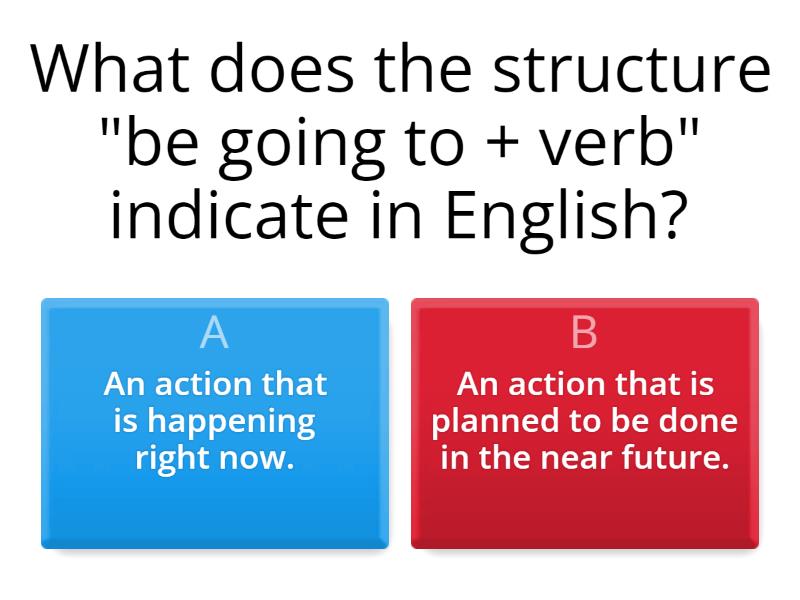 What does the structure "be going to + verb" indicate in English?

A
An action that is happening right now.

B
An action that is planned to be done in the near future.